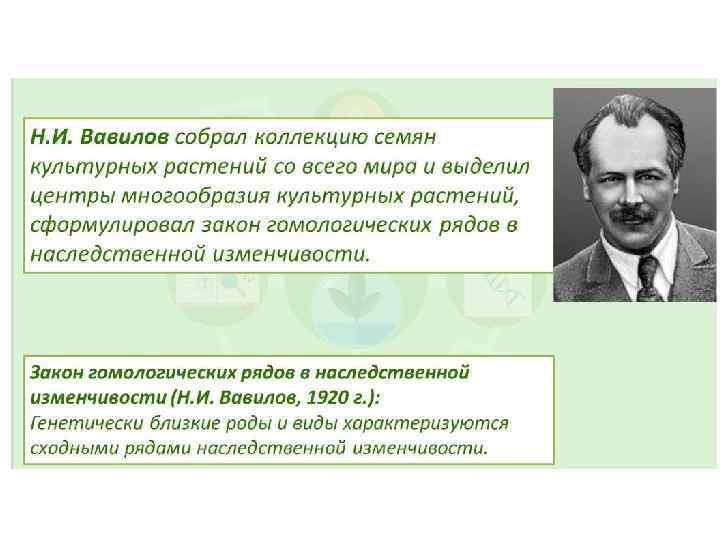 Н.И. Вавилов собрал коллекцию семян культурных растений со всего мира и выделил центры многообразия культурных растений, сформулировал закон гомологических рядов в наследственной изменчивости.

Закон гомологических рядов в наследственной изменчивости (Н.И. Вавилов, 1920 г.):
Генетически близкие роды и виды характеризуются сходными рядами наследственной изменчивости.